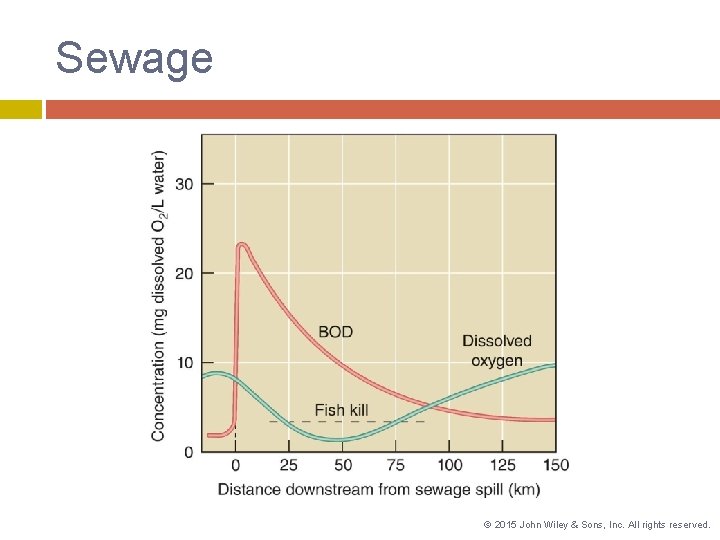 Sewage

Concentration (mg dissolved $O_2$/L water)

30

20

10

0

BOD

Dissolved oxygen

Fish kill

0 25 50 75 100 125 150

Distance downstream from sewage spill (km)

© 2015 John Wiley & Sons, Inc. All rights reserved.